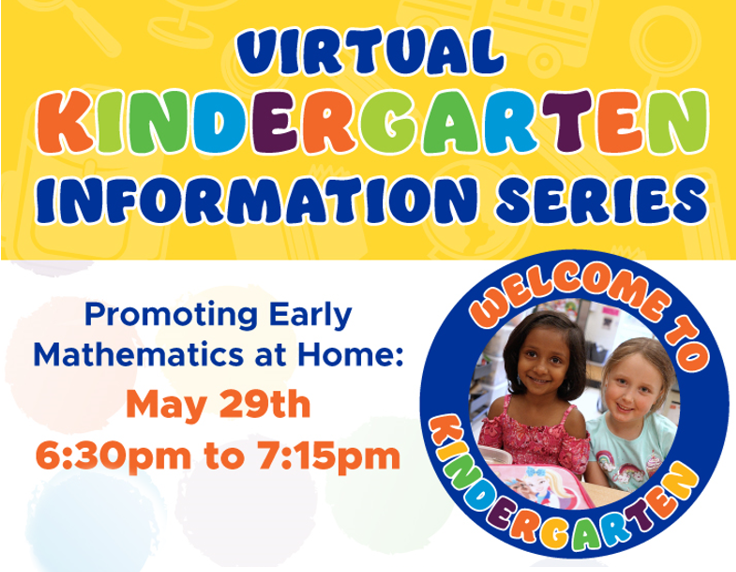 VIRTUAL
KINDERGARTEN
INFORMATION SERIES

Promoting Early Mathematics at Home:
May 29th
6:30pm to 7:15pm

WELCOME TO
KINDERGARTEN